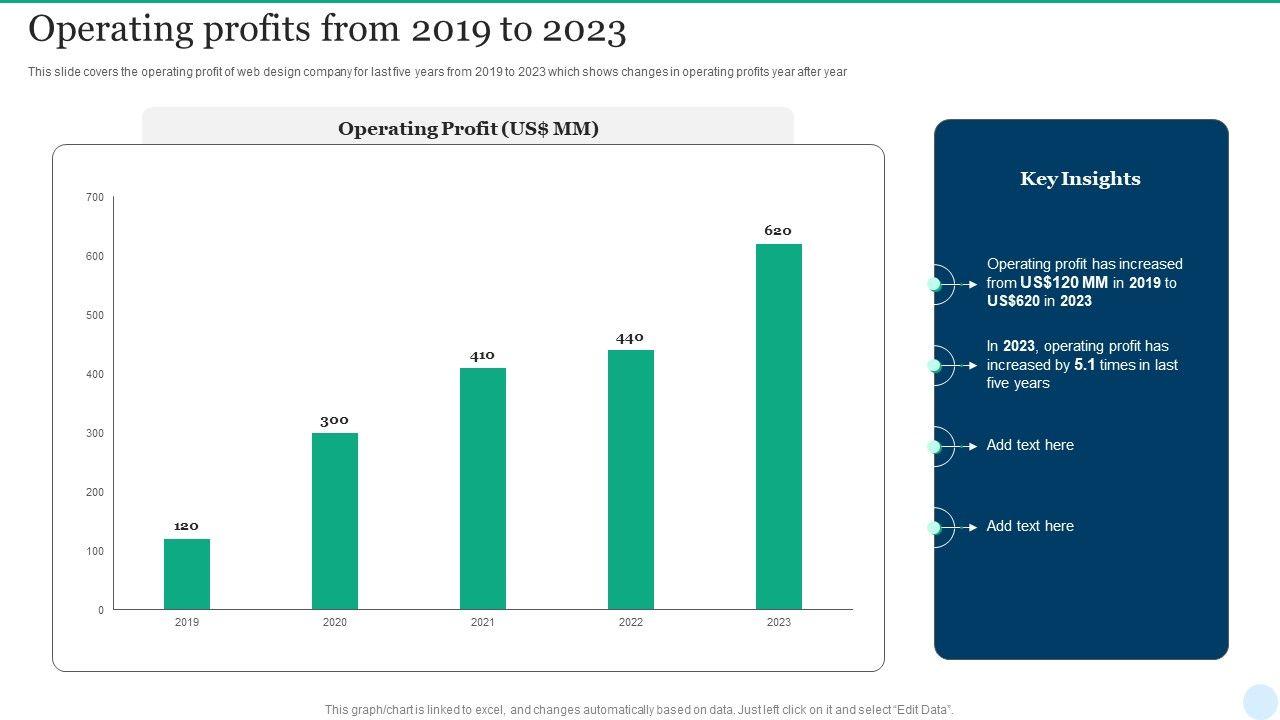 Operating profits from 2019 to 2023

This slide covers the operating profit of web design company for last five years from 2019 to 2023 which shows changes in operating profits year after year

Operating Profit (US$ MM)

700
600
500
400
300
200
100
0

120
300
410
440
620

2019
2020
2021
2022
2023

Key Insights

Operating profit has increased from US$120 MM in 2019 to US$620 in 2023

In 2023, operating profit has increased by 5.1 times in last five years

Add text here

Add text here

This graph/chart is linked to excel, and changes automatically based on data. Just left click on it and select "Edit Data".